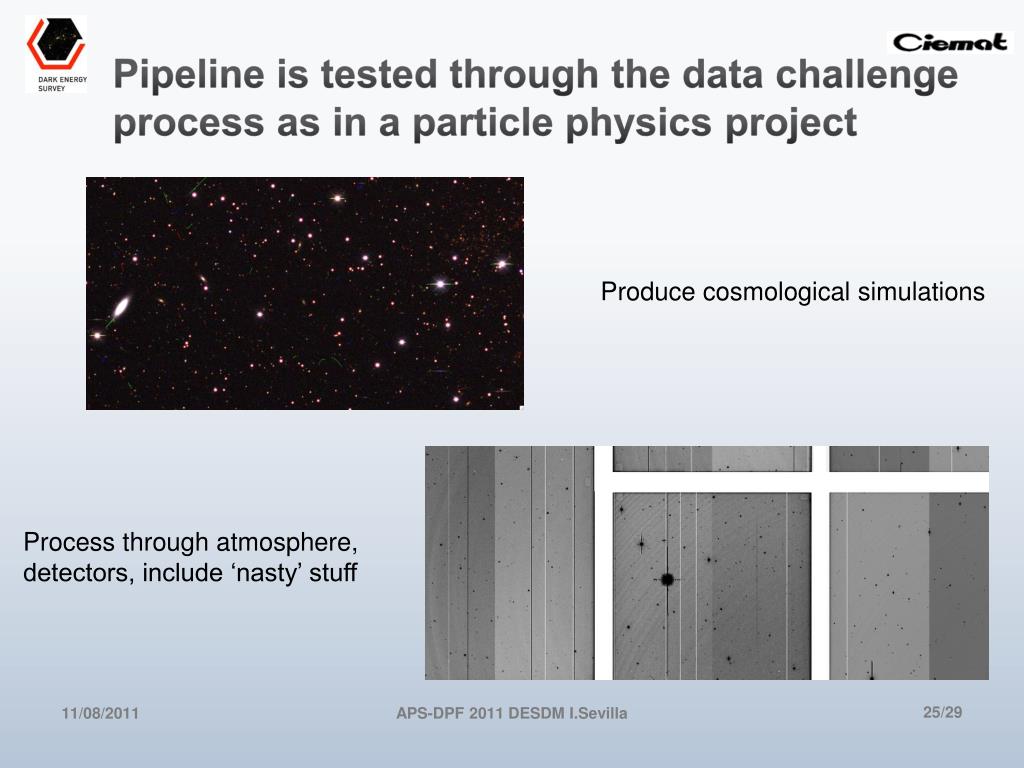 DARK ENERGY SURVEY

Ciemat

Pipeline is tested through the data challenge process as in a particle physics project

Produce cosmological simulations

Process through atmosphere, detectors, include ‘nasty’ stuff

11/08/2011

APS-DPF 2011 DESDM I.Sevilla

25/29